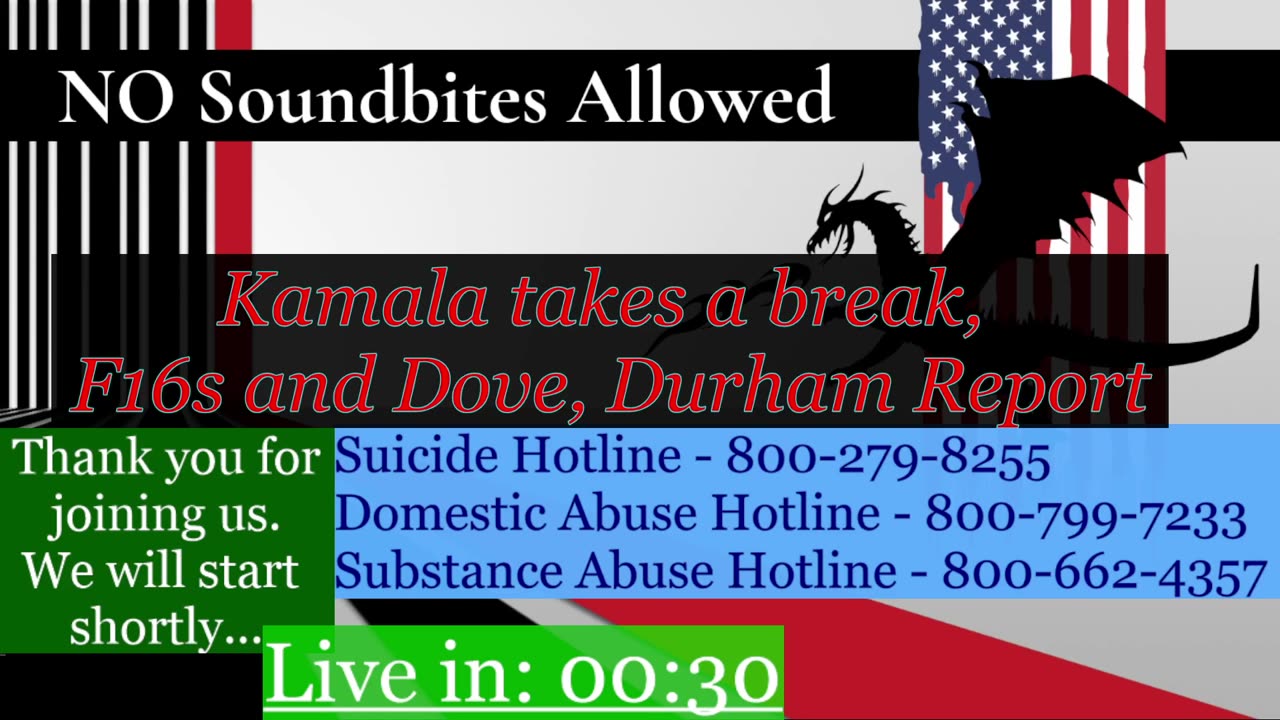 NO Soundbites Allowed

Kamala takes a break, F16s and Dove, Durham Report

Thank you for joining us. We will start shortly...

Suicide Hotline - 800-279-8255
Domestic Abuse Hotline - 800-799-7233
Substance Abuse Hotline - 800-662-4357

Live in: 00:30